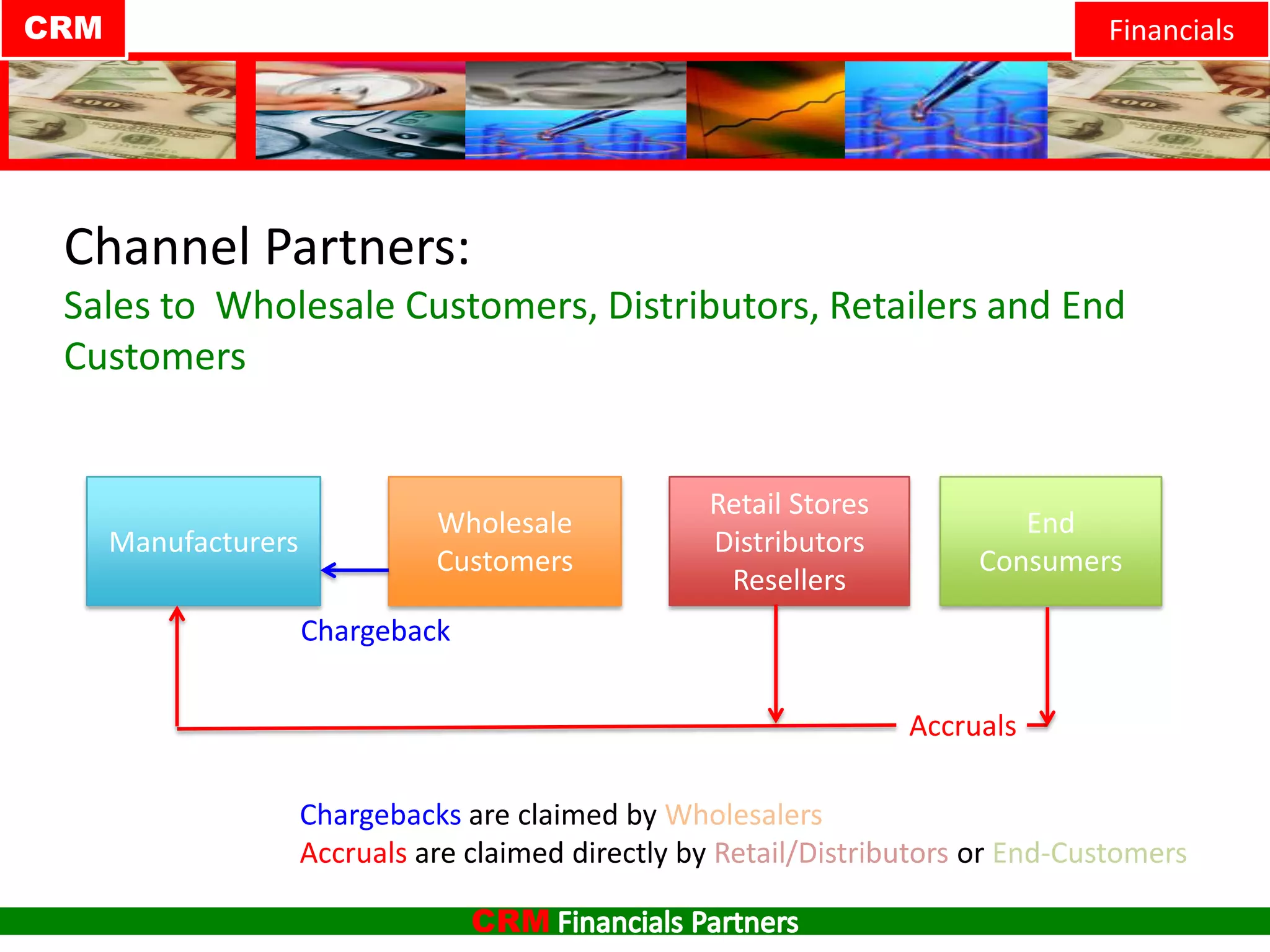 CRM

Financials

Channel Partners:

Sales to Wholesale Customers, Distributors, Retailers and End Customers

Manufacturers

Wholesale Customers

Retail Stores Distributors Resellers

End Consumers

Chargeback

Accruals

Chargebacks are claimed by Wholesalers
Accruals are claimed directly by Retail/Distributors or End-Customers

CRM Financials Partners